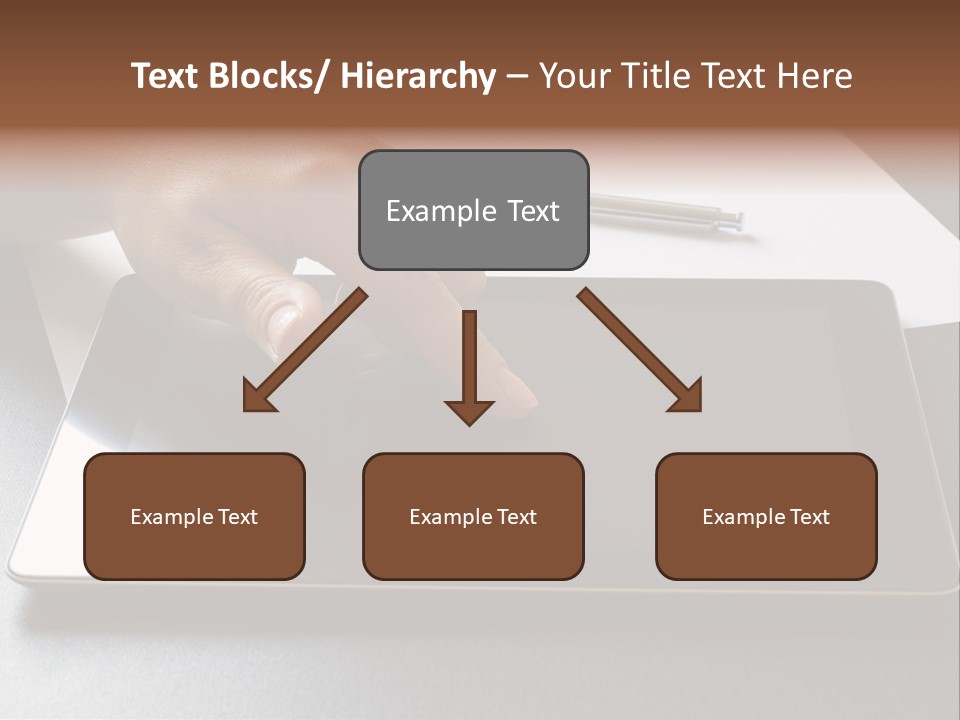 Text Blocks/ Hierarchy – Your Title Text Here

Example Text

Example Text

Example Text

Example Text